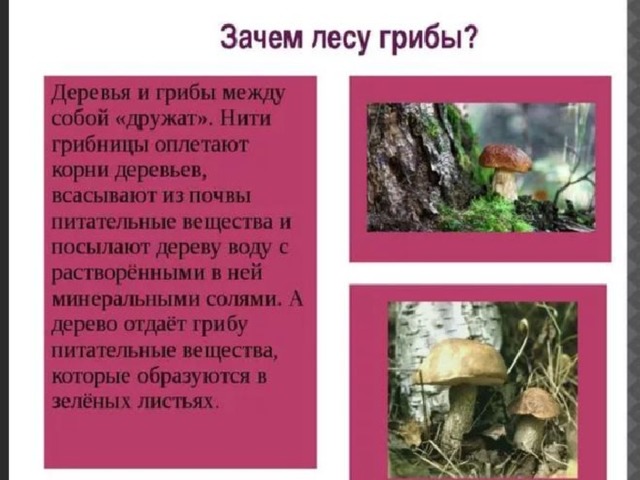 Зачем лесу грибы?

Деревья и грибы между собой «дружат». Нити грибницы оплетают корни деревьев, всасывают из почвы питательные вещества и посылают дереву воду с растворёнными в ней минеральными солями. А дерево отдаёт грибу питательные вещества, которые образуются в зелёных листьях.